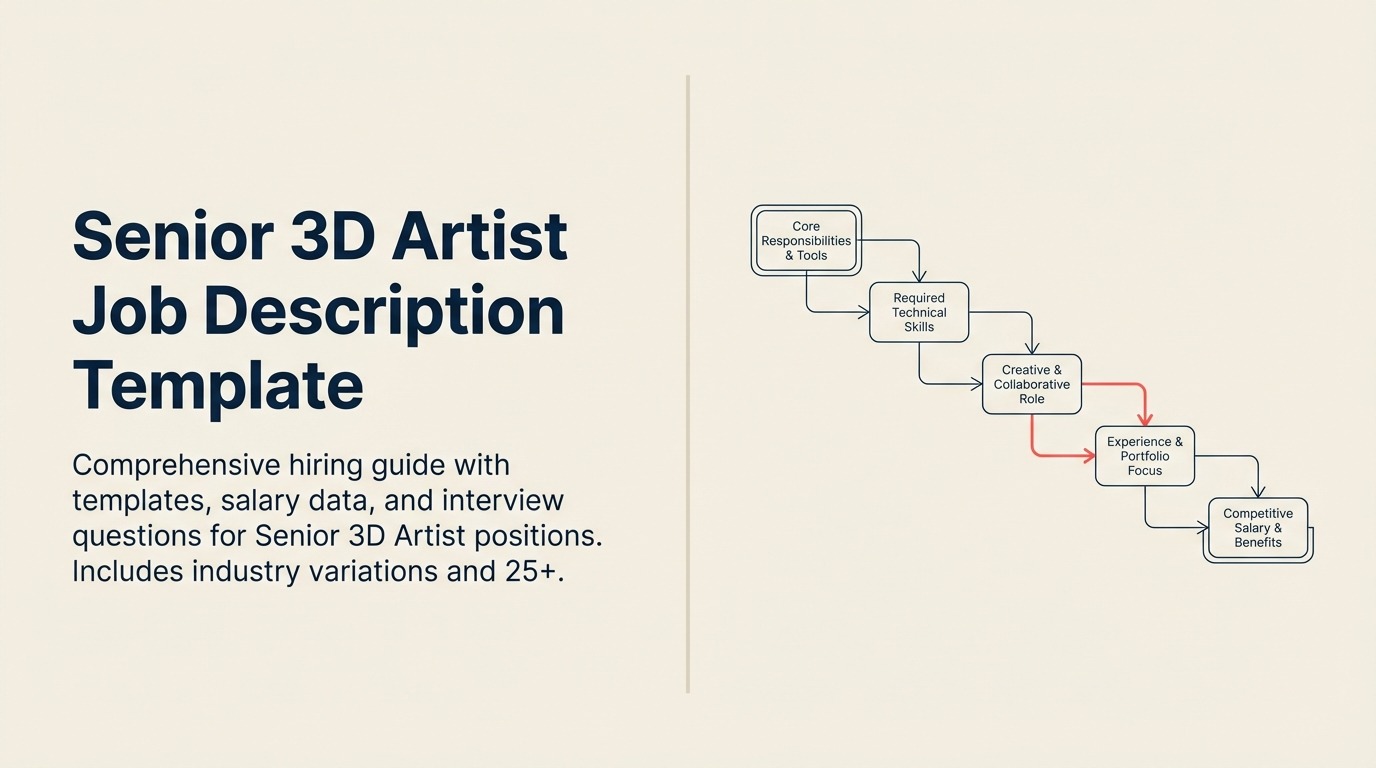 Senior 3D Artist Job Description Template

Comprehensive hiring guide with templates, salary data, and interview questions for Senior 3D Artist positions. Includes industry variations and 25+.

Core Responsibilities & Tools

Required Technical Skills

Creative & Collaborative Role

Experience & Portfolio Focus

Competitive Salary & Benefits